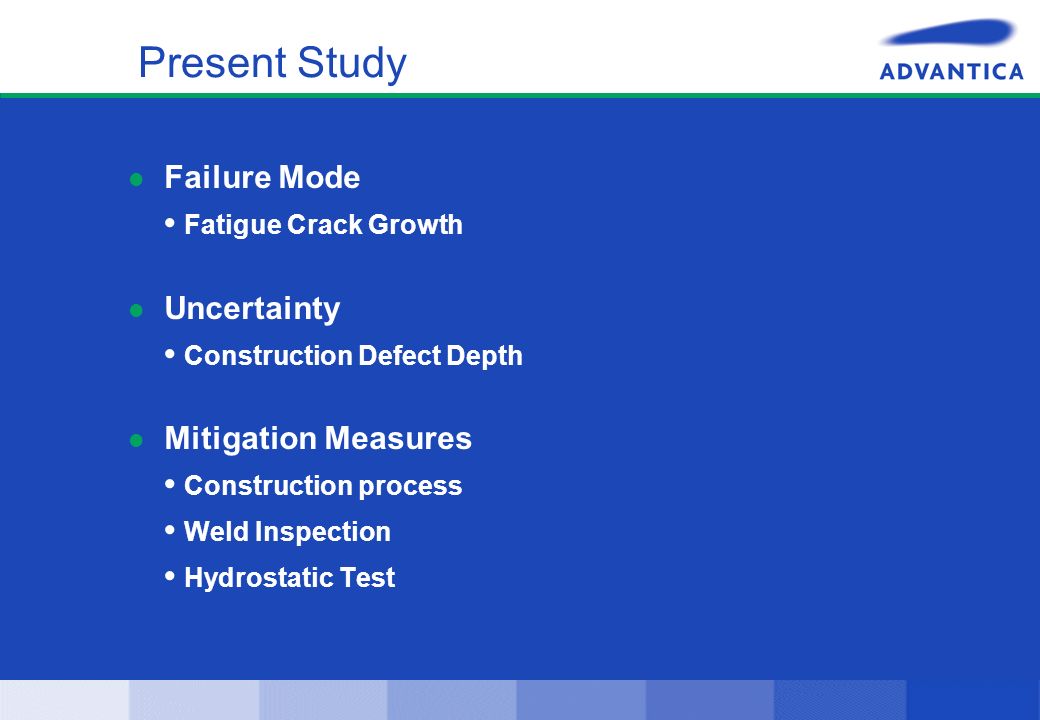 Present Study

ADVANTICA

● Failure Mode
• Fatigue Crack Growth

● Uncertainty
• Construction Defect Depth

● Mitigation Measures
• Construction process
• Weld Inspection
• Hydrostatic Test